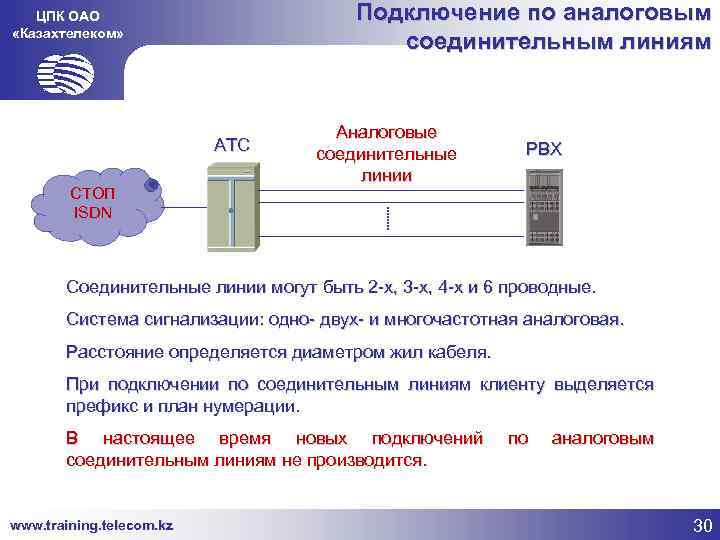 ЦПК ОАО «Казахтелеком»

Подключение по аналоговым соединительным линиям

СТОП ISDN

АТС

Аналоговые соединительные линии

PBX

Соединительные линии могут быть 2-х, 3-х, 4-х и 6 проводные.

Система сигнализации: одно- двух- и многочастотная аналоговая.

Расстояние определяется диаметром жил кабеля.

При подключении по соединительным линиям клиенту выделяется префикс и план нумерации.

В настоящее время новых подключений по аналоговым соединительным линиям не производится.

www.training.telecom.kz

30